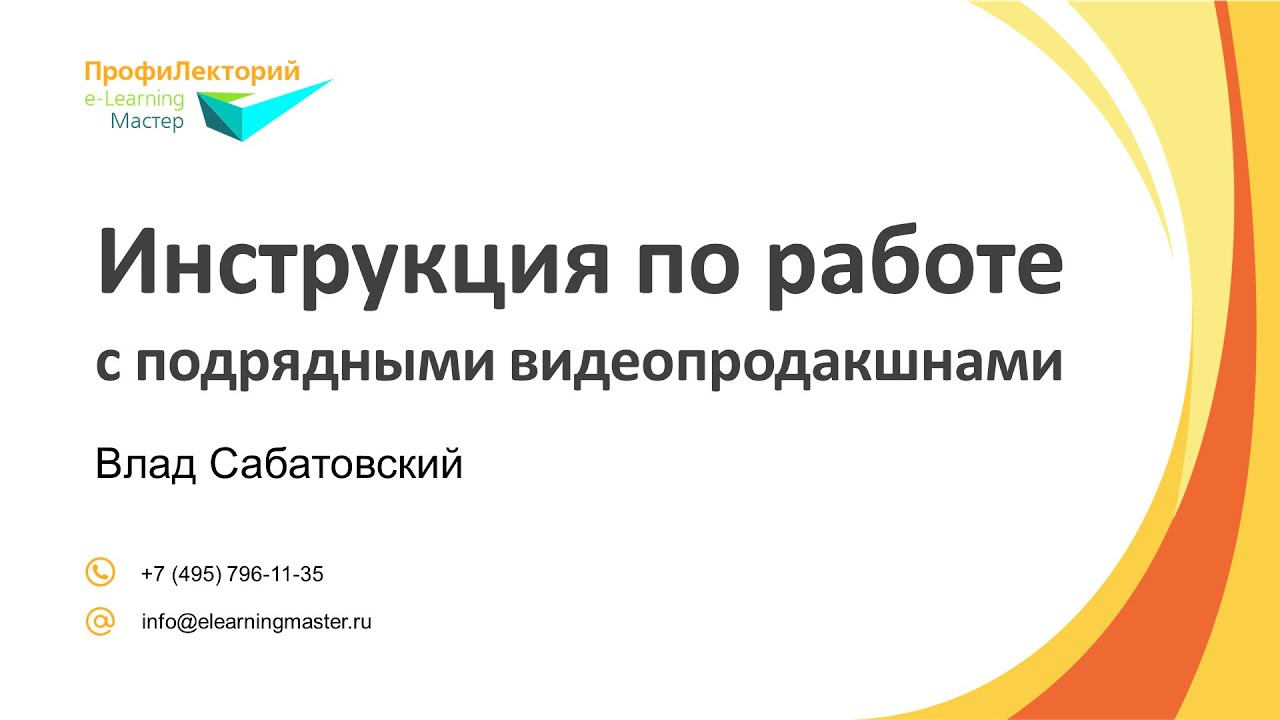 ПрофиЛекторий
e-Learning
Мастер

Инструкция по работе
с подрядными видеопродакшнами

Влад Сабатовский

+7 (495) 796-11-35

info@elearningmaster.ru